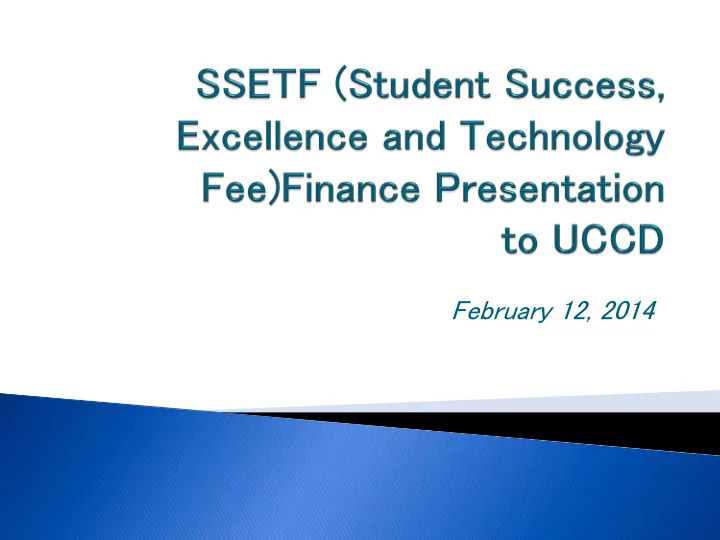 SSETF (Student Success, Excellence and Technology Fee)Finance Presentation to UCCD

February 12, 2014